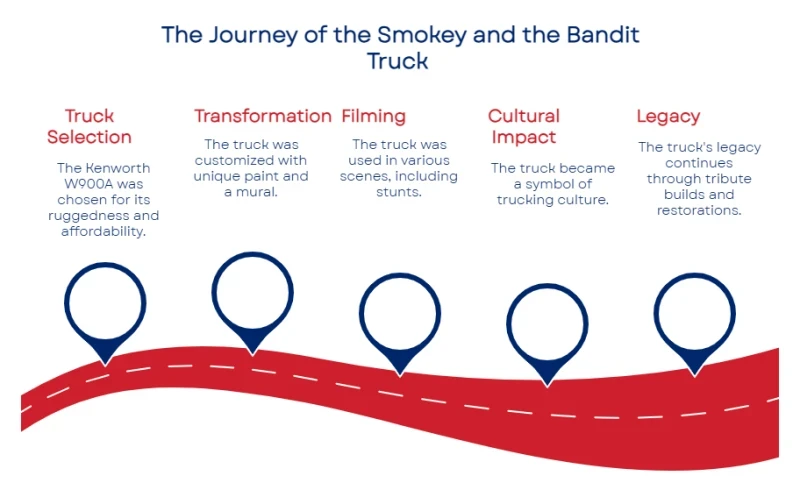 The Journey of the Smokey and the Bandit Truck

Truck Selection

The Kenworth W900A was chosen for its ruggedness and affordability.

Transformation

The truck was customized with unique paint and a mural.

Filming

The truck was used in various scenes, including stunts.

Cultural Impact

The truck became a symbol of trucking culture.

Legacy

The truck's legacy continues through tribute builds and restorations.